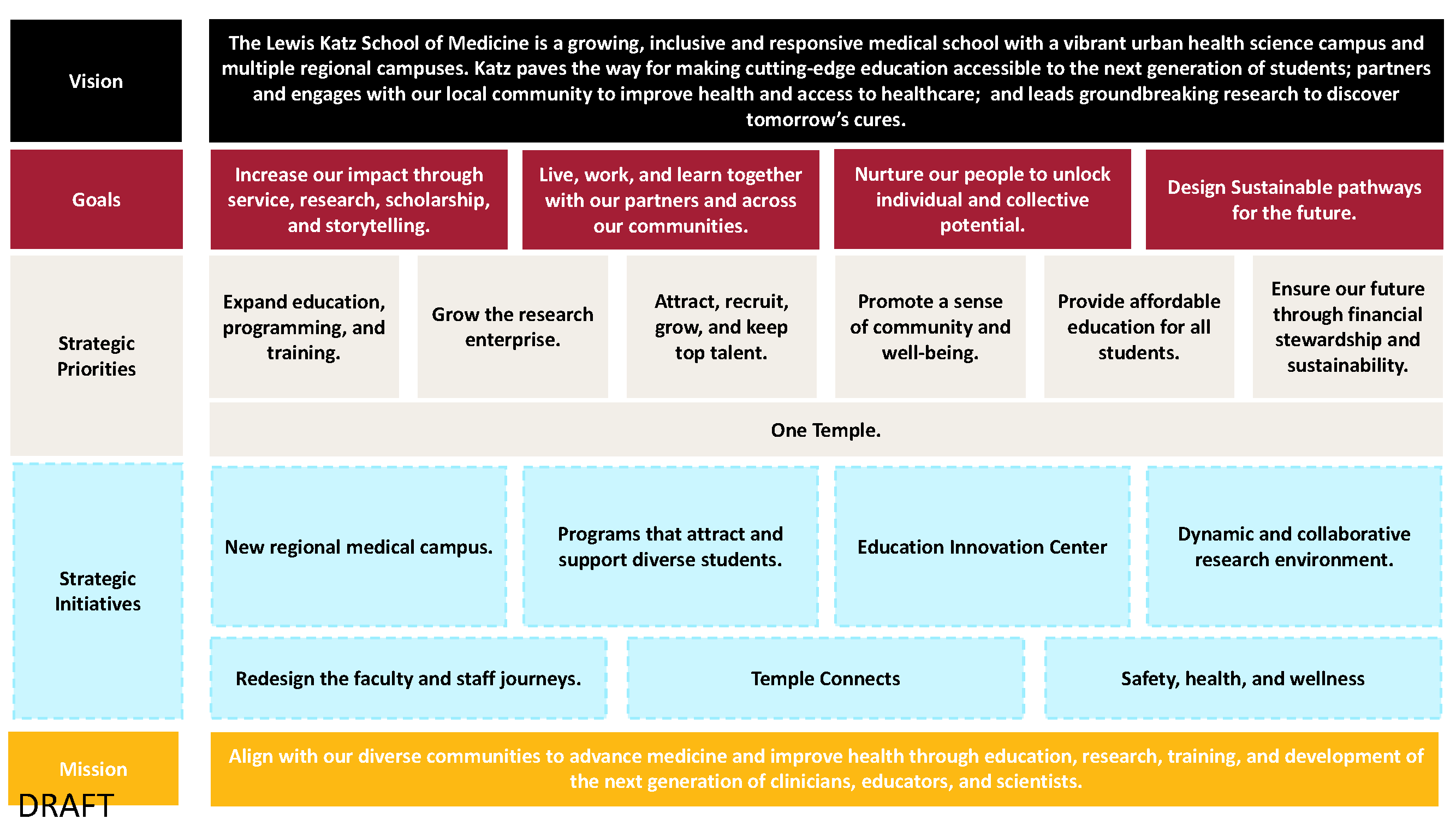 Vision

The Lewis Katz School of Medicine is a growing, inclusive and responsive medical school with a vibrant urban health science campus and multiple regional campuses. Katz paves the way for making cutting-edge education accessible to the next generation of students; partners and engages with our local community to improve health and access to healthcare; and leads groundbreaking research to discover tomorrow's cures.

Goals

Increase our impact through service, research, scholarship, and storytelling.

Live, work, and learn together with our partners and across our communities.

Nurture our people to unlock individual and collective potential.

Design Sustainable pathways for the future.

Strategic Priorities

Expand education, programming, and training.

Grow the research enterprise.

Attract, recruit, grow, and keep top talent.

Promote a sense of community and well-being.

Provide affordable education for all students.

Ensure our future through financial stewardship and sustainability.

One Temple.

Strategic Initiatives

New regional medical campus.

Programs that attract and support diverse students.

Education Innovation Center

Dynamic and collaborative research environment.

Redesign the faculty and staff journeys.

Temple Connects

Safety, health, and wellness

Mission

Align with our diverse communities to advance medicine and improve health through education, research, training, and development of the next generation of clinicians, educators, and scientists.

DRAFT